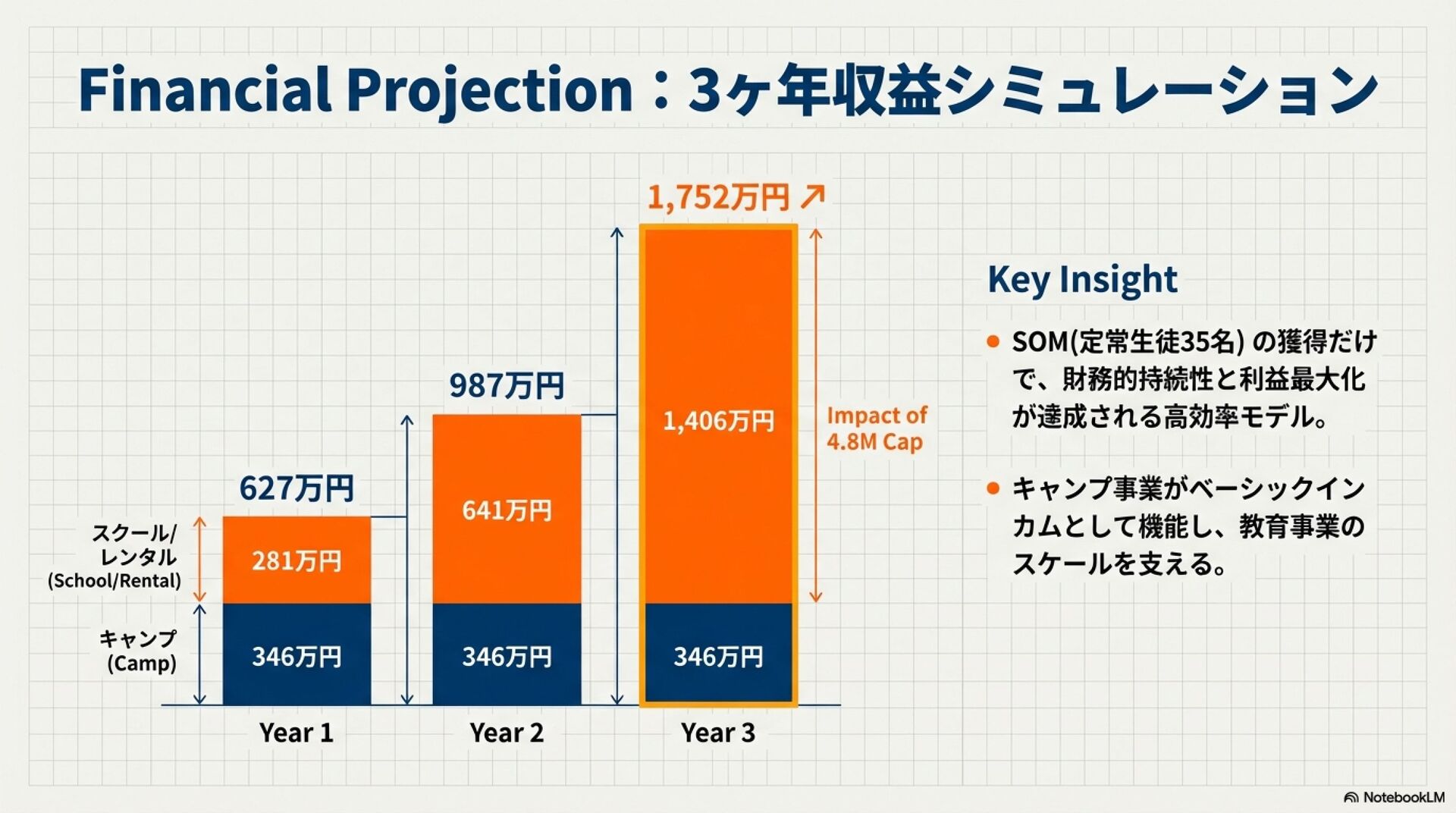 Financial Projection：3ヶ年収益シミュレーション

1,752万円 ↗

987万円

627万円

スクール/
レンタル
(School/Rental)

キャンプ
(Camp)

281万円

346万円

641万円

346万円

1,406万円

346万円

Impact of
4.8M Cap

Year 1

Year 2

Year 3

Key Insight

• SOM(定常生徒35名) の獲得だけで、財務的持続性と利益最大化が達成される高効率モデル。

• キャンプ事業がベーシックインカムとして機能し、教育事業のスケールを支える。

NotebookLM